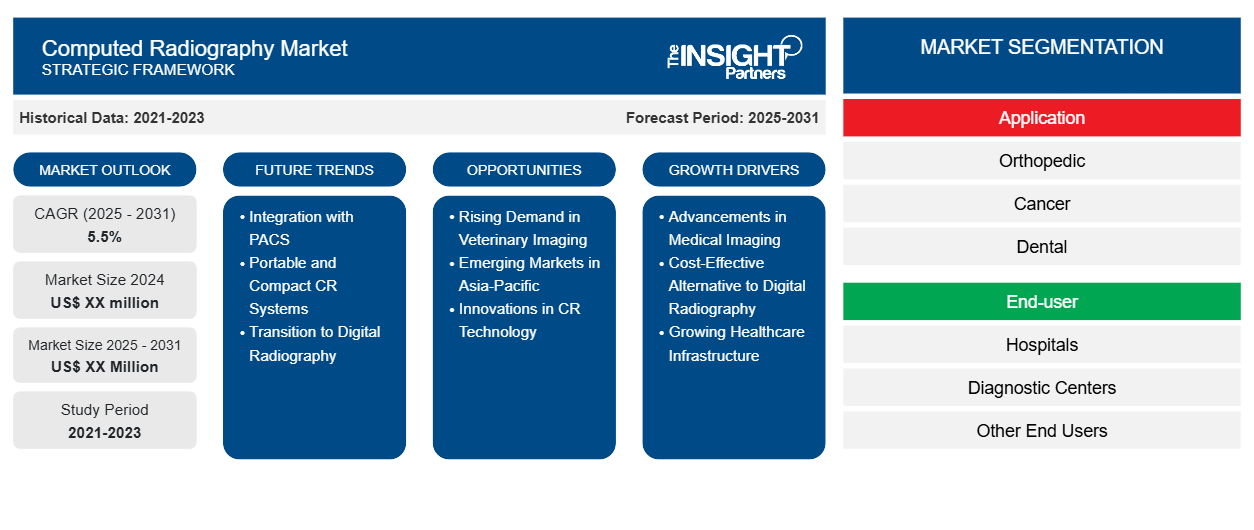 Computed Radiography Market
STRATEGIC FRAMEWORK

The INSIGHT Partners

Historical Data: 2021-2023

Forecast Period: 2025-2031

MARKET OUTLOOK

CAGR (2025 - 2031)
5.5%

Market Size 2024
US$ XX million

Market Size 2025 - 2031
US$ XX Million

Study Period
2021-2023

FUTURE TRENDS

• Integration with PACS
• Portable and Compact CR Systems
• Transition to Digital Radiography

OPPORTUNITIES

• Rising Demand in Veterinary Imaging
• Emerging Markets in Asia-Pacific
• Innovations in CR Technology

GROWTH DRIVERS

• Advancements in Medical Imaging
• Cost-Effective Alternative to Digital Radiography
• Growing Healthcare Infrastructure

MARKET SEGMENTATION

Application

Orthopedic

Cancer

Dental

End-user

Hospitals

Diagnostic Centers

Other End Users